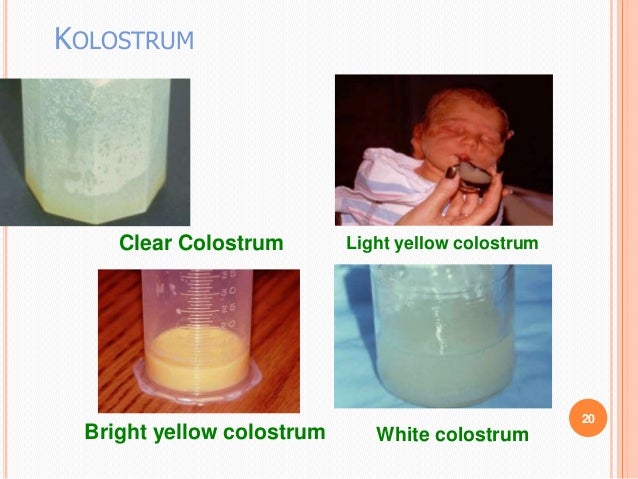 KOLOSTRUM

Clear Colostrum

Light yellow colostrum

35
30
25
20

Bright yellow colostrum

White colostrum

20